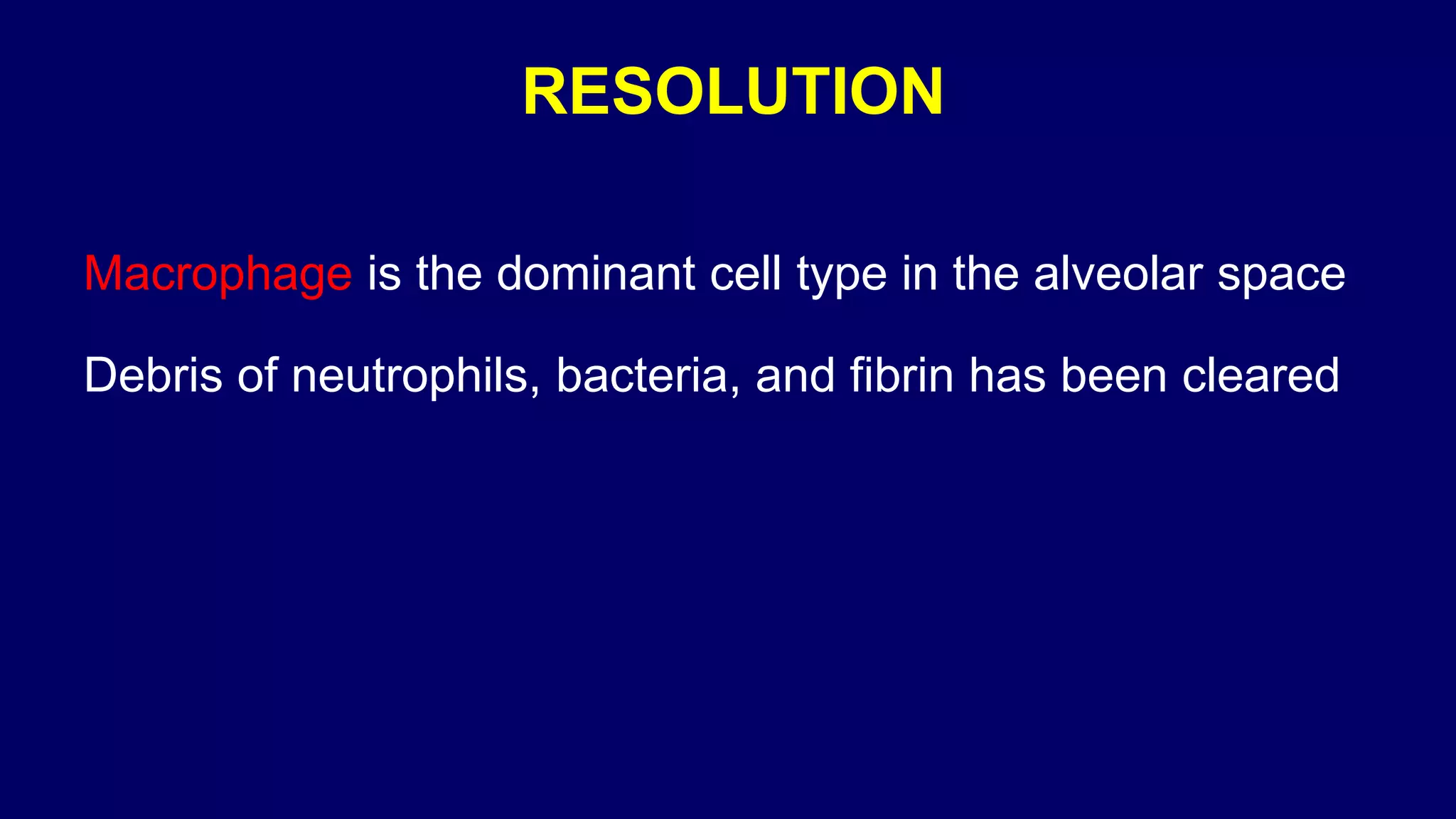 RESOLUTION

Macrophage is the dominant cell type in the alveolar space

Debris of neutrophils, bacteria, and fibrin has been cleared